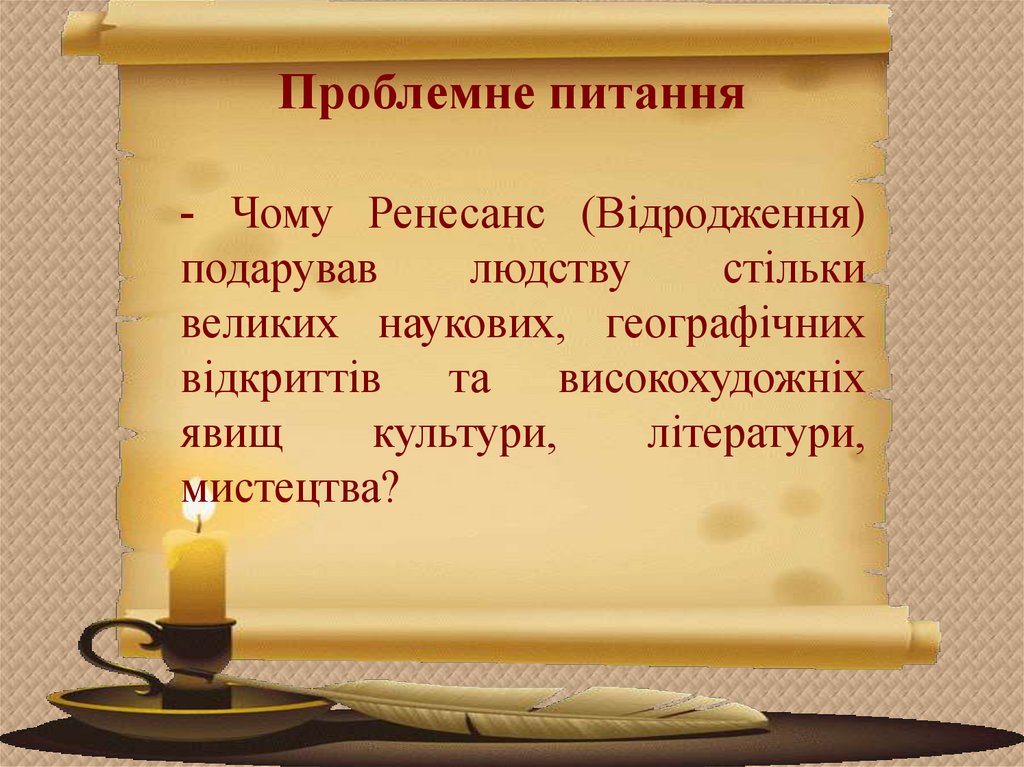 Проблемне питання

- Чому Ренесанс (Відродження) подарував людству стільки великих наукових, географічних відкриттів та високохудожніх явищ культури, літератури, мистецтва?